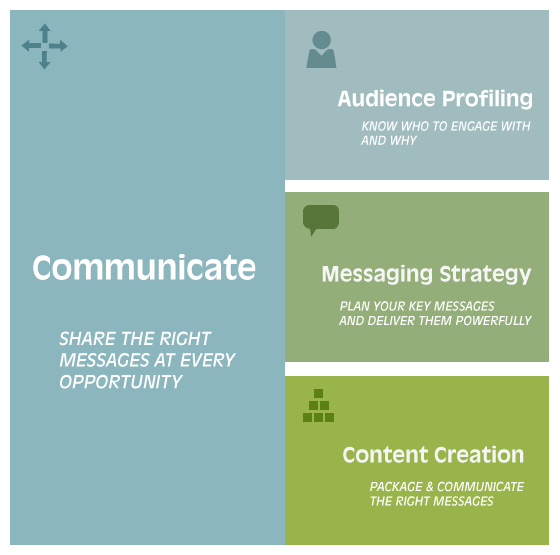 Communicate

SHARE THE RIGHT MESSAGES AT EVERY OPPORTUNITY

Audience Profiling

KNOW WHO TO ENGAGE WITH AND WHY

Messaging Strategy

PLAN YOUR KEY MESSAGES AND DELIVER THEM POWERFULLY

Content Creation

PACKAGE & COMMUNICATE THE RIGHT MESSAGES